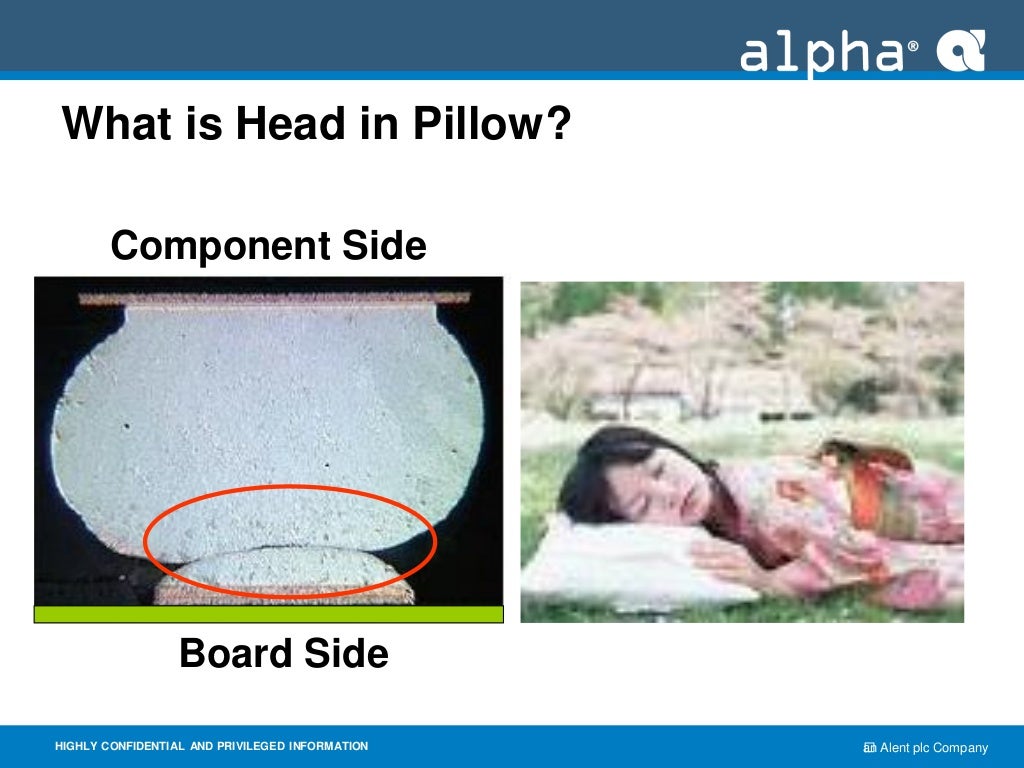 alpha®

What is Head in Pillow?

Component Side

Board Side

HIGHLY CONFIDENTIAL AND PRIVILEGED INFORMATION

an Alent plc Company